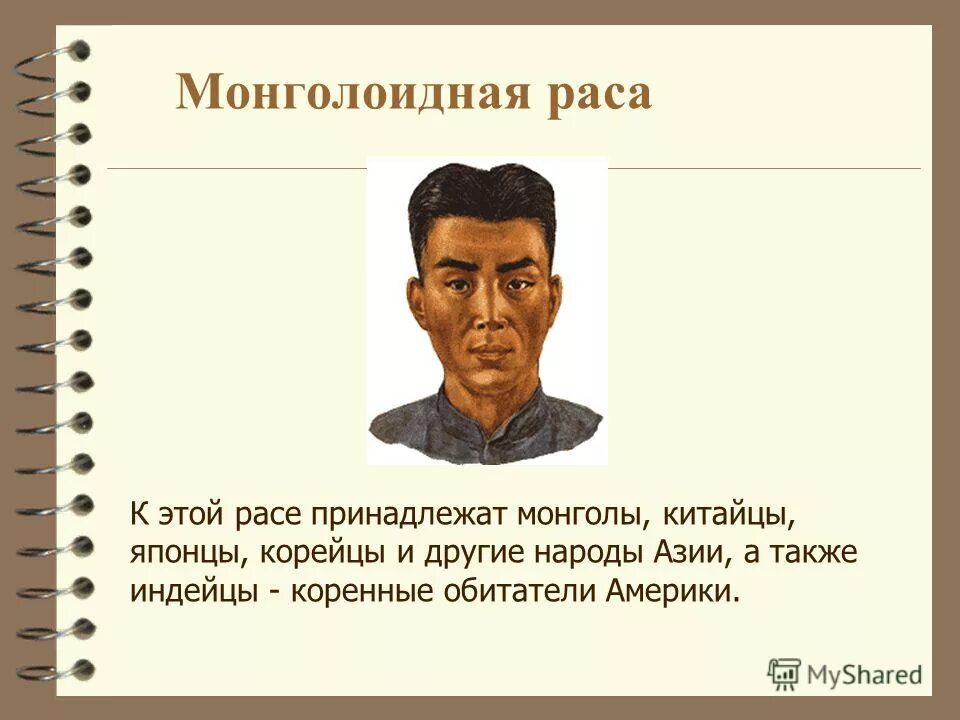 Монголоидная раса

К этой расе принадлежат монголы, китайцы, японцы, корейцы и другие народы Азии, а также индейцы - коренные обитатели Америки.

MyShared